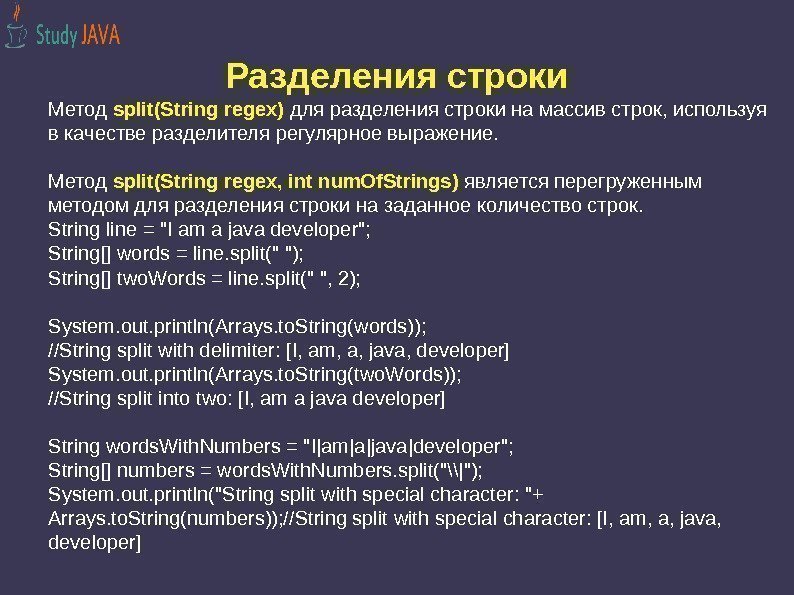 Study JAVA

Разделения строки

Метод split(String regex) для разделения строки на массив строк, используя в качестве разделителя регулярное выражение.

Метод split(String regex, int numOfStrings) является перегруженным методом для разделения строки на заданное количество строк.
String line = "I am a java developer";
String[] words = line.split(" ");
String[] twoWords = line.split(" ", 2);

System.out.println(Arrays.toString(words));
//String split with delimiter: [I, am, a, java, developer]
System.out.println(Arrays.toString(twoWords));
//String split into two: [I, am a java developer]

String wordsWithNumbers = "I|am|a|java|developer";
String[] numbers = wordsWithNumbers.split("\\|");
System.out.println("String split with special character: "+ Arrays.toString(numbers));//String split with special character: [I, am, a, java, developer]